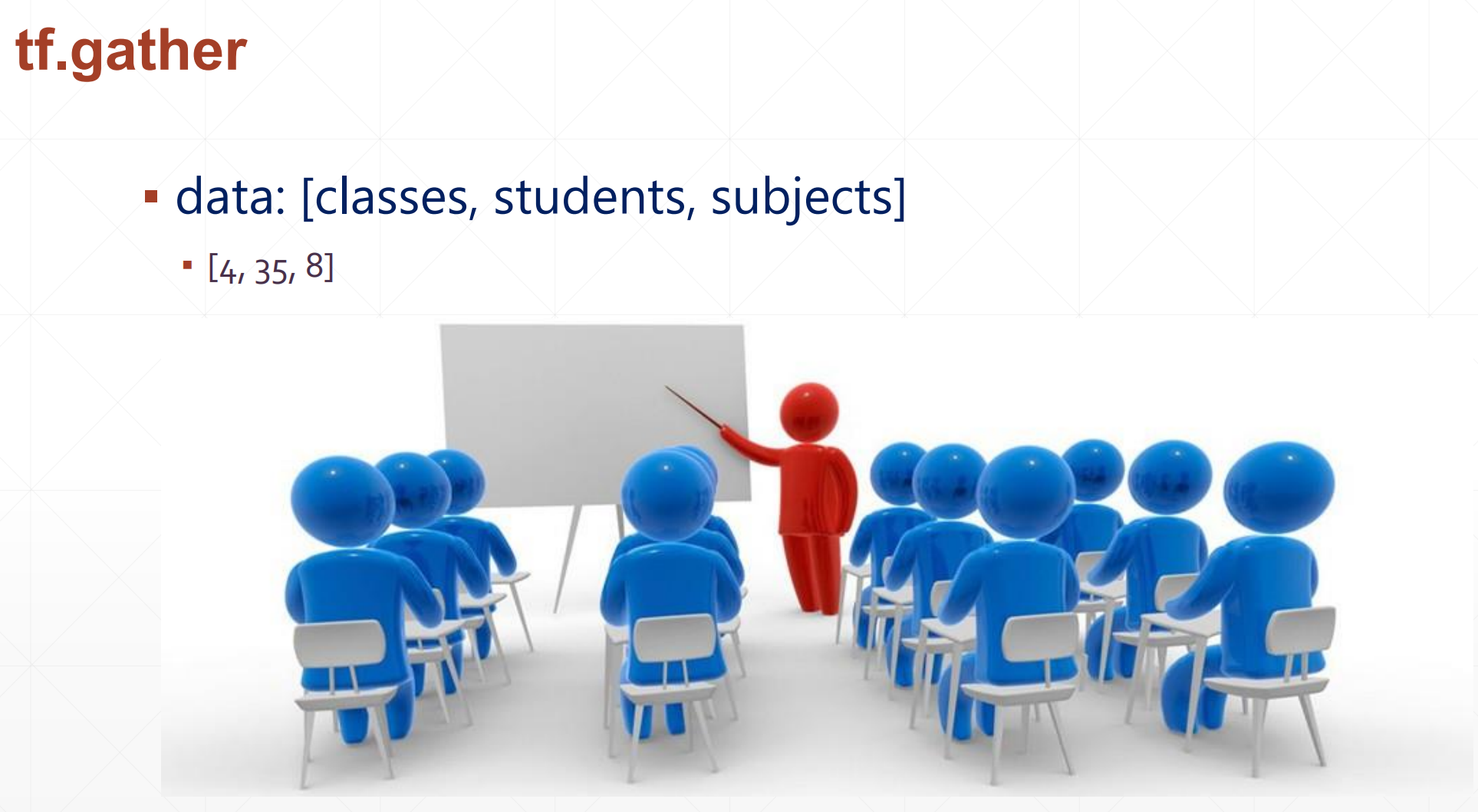 tf.gather

▪ data: [classes, students, subjects]

▪ [4, 35, 8]